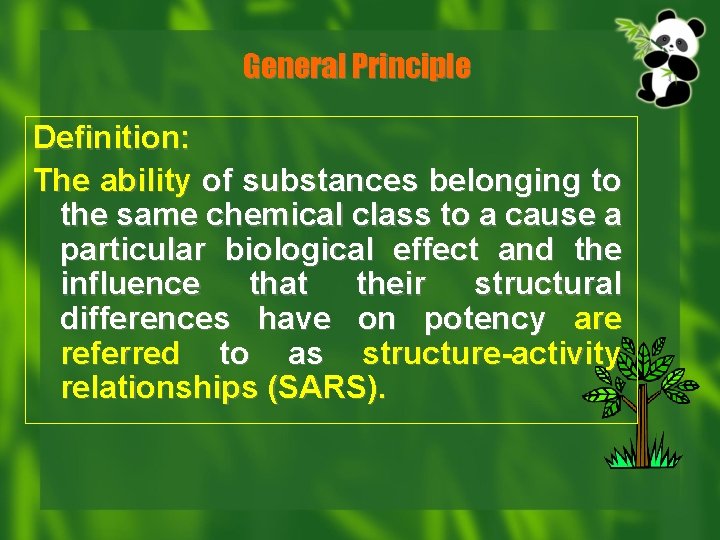 General Principle

Definition:

The ability of substances belonging to the same chemical class to a cause a particular biological effect and the influence that their structural differences have on potency are referred to as structure-activity relationships (SARS).